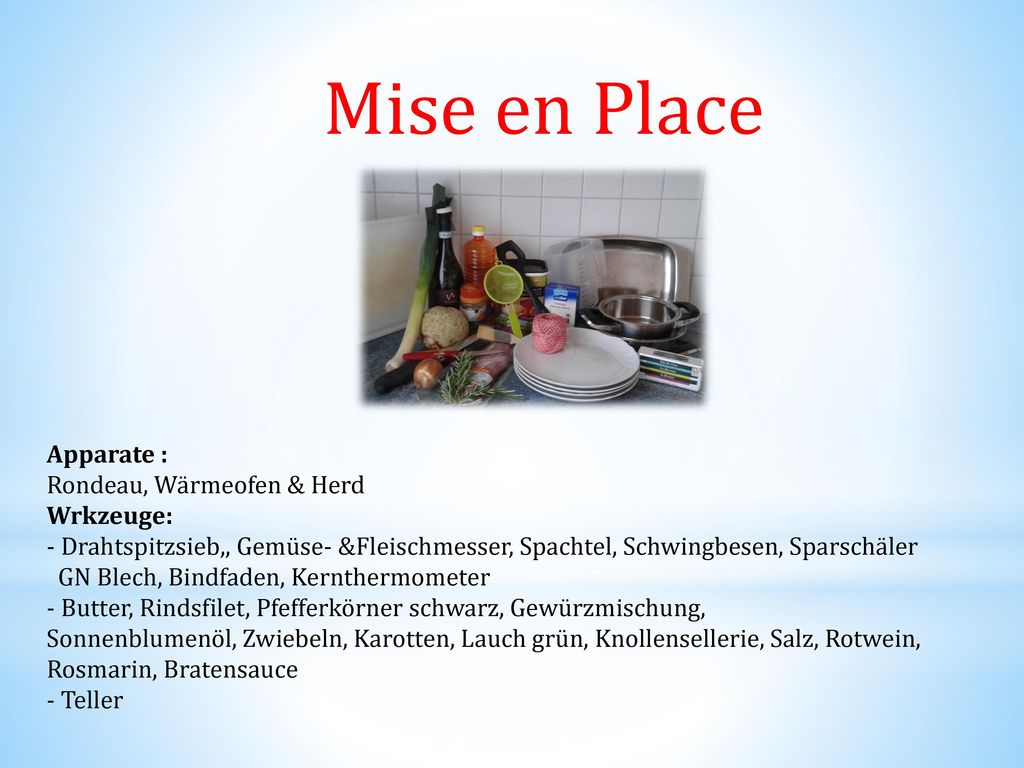 Mise en Place

Apparate :
Rondeau, Wärmeofen & Herd
Wrkzeuge:
- Drahtspitzsieb,, Gemüse- &Fleischmesser, Spachtel, Schwingbesen, Sparschäler GN Blech, Bindfaden, Kernthermometer
- Butter, Rindsfilet, Pfefferkörner schwarz, Gewürzmischung, Sonnenblumenöl, Zwiebeln, Karotten, Lauch grün, Knollensellerie, Salz, Rotwein, Rosmarin, Bratensauce
- Teller